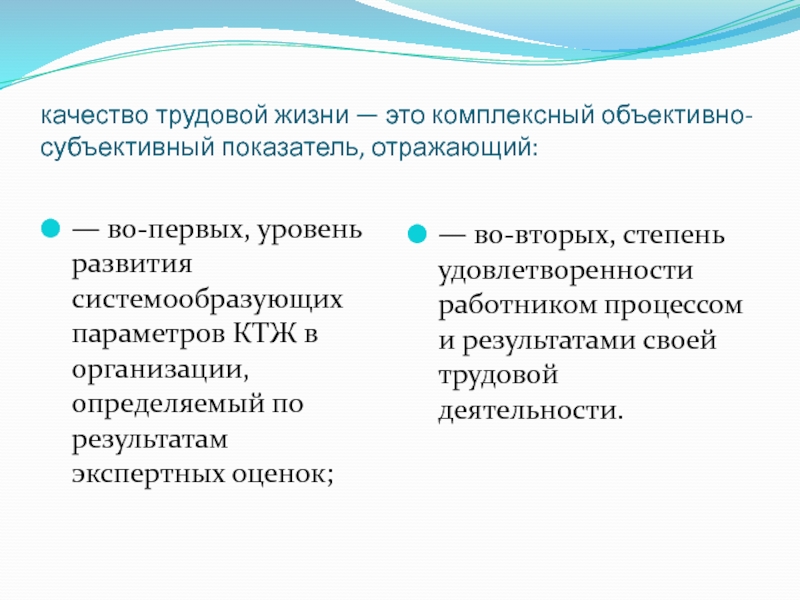 качество трудовой жизни — это комплексный объективно-субъективный показатель, отражающий:

— во-первых, уровень развития системообразующих параметров КТЖ в организации, определяемый по результатам экспертных оценок;

— во-вторых, степень удовлетворенности работником процессом и результатами своей трудовой деятельности.